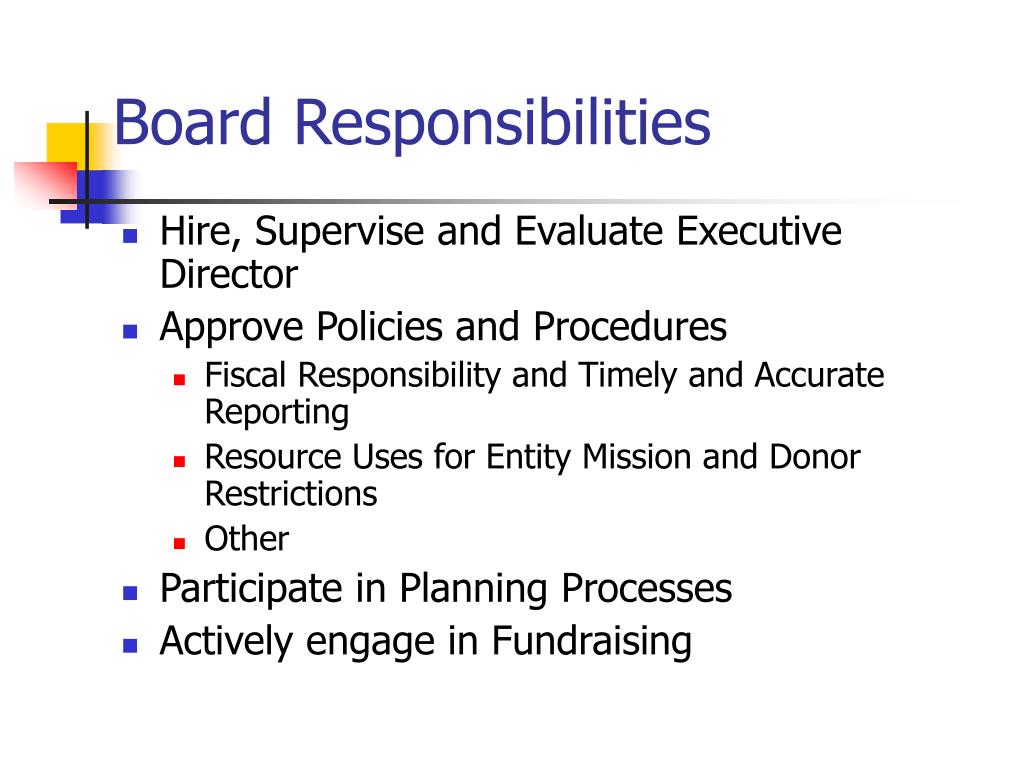 Board Responsibilities

- Hire, Supervise and Evaluate Executive Director
- Approve Policies and Procedures
  - Fiscal Responsibility and Timely and Accurate Reporting
  - Resource Uses for Entity Mission and Donor Restrictions
  - Other
- Participate in Planning Processes
- Actively engage in Fundraising